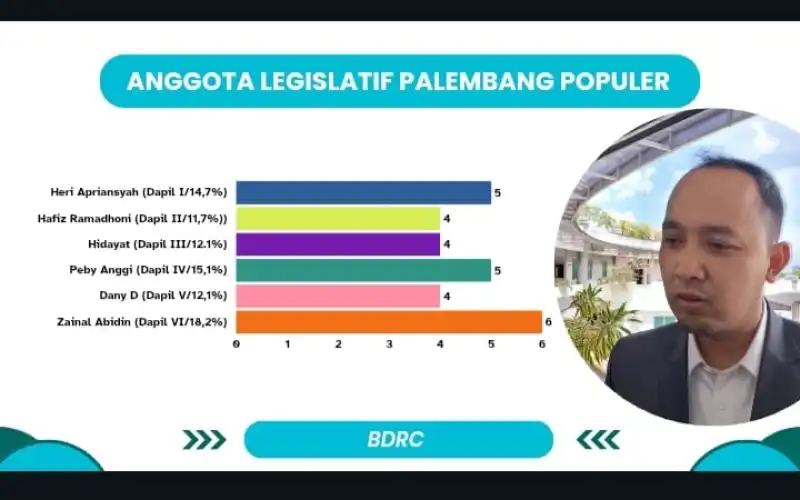 ANGGOTA LEGISLATIF PALEMBANG POPULER

Heri Apriansyah (Dapil I/14,7%) 5
Hafiz Ramadhoni (Dapil II/11,7%)) 4
Hidayat (Dapil III/12.1%) 4
Peby Anggi (Dapil IV/15,1%) 5
Dany D (Dapil V/12,1%) 4
Zainal Abidin (Dapil VI/18,2%) 6

0 1 2 3 4 5 6

BDRC